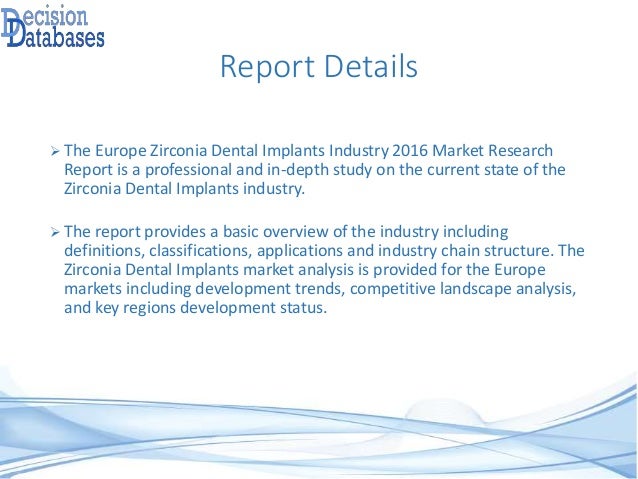 Decision Databases

Report Details

➢ The Europe Zirconia Dental Implants Industry 2016 Market Research Report is a professional and in-depth study on the current state of the Zirconia Dental Implants industry.

➢ The report provides a basic overview of the industry including definitions, classifications, applications and industry chain structure. The Zirconia Dental Implants market analysis is provided for the Europe markets including development trends, competitive landscape analysis, and key regions development status.